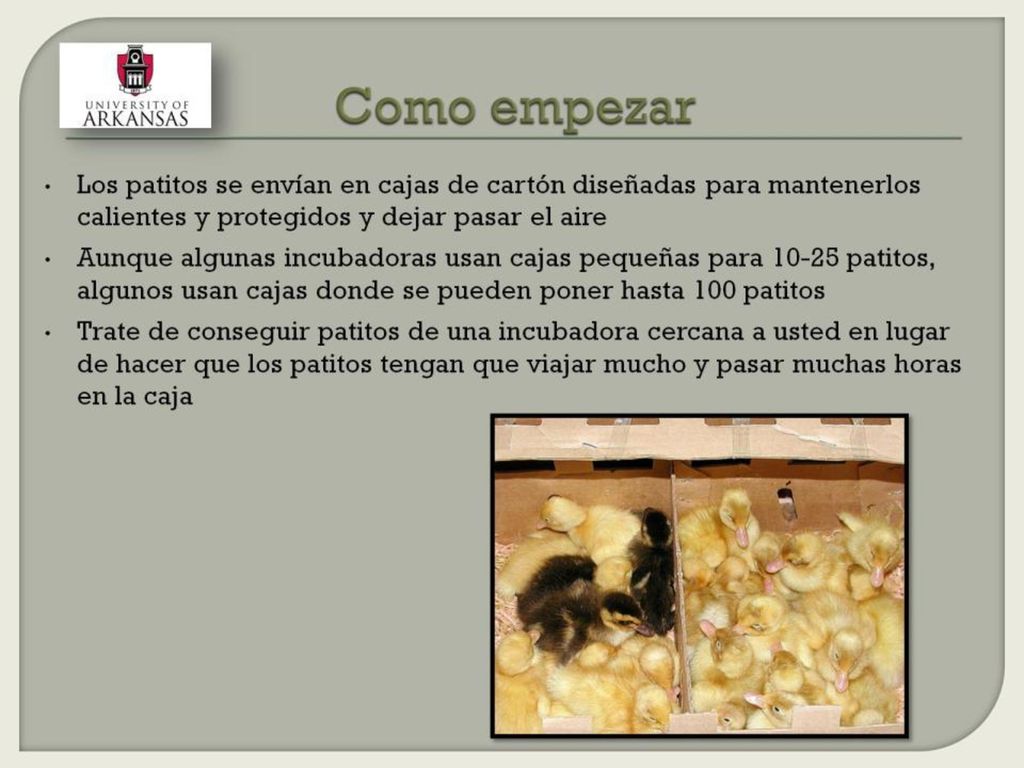 UNIVERSITY OF ARKANSAS

Como empezar

• Los patitos se envían en cajas de cartón diseñadas para mantenerlos calientes y protegidos y dejar pasar el aire

• Aunque algunas incubadoras usan cajas pequeñas para 10-25 patitos, algunos usan cajas donde se pueden poner hasta 100 patitos

• Trate de conseguir patitos de una incubadora cercana a usted en lugar de hacer que los patitos tengan que viajar mucho y pasar muchas horas en la caja